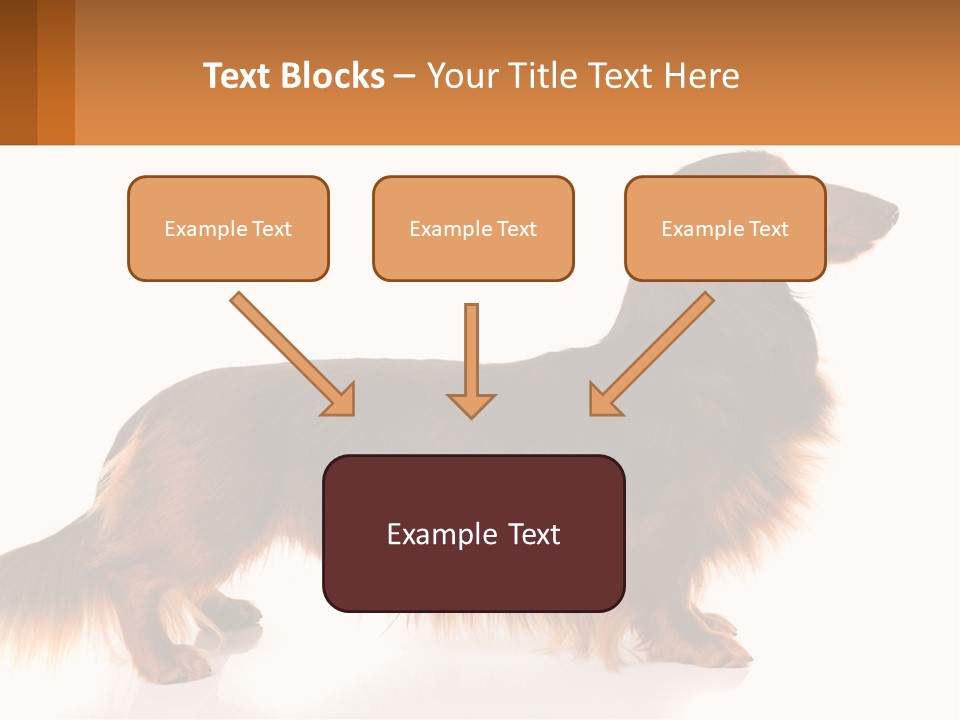 Text Blocks – Your Title Text Here

Example Text

Example Text

Example Text

Example Text